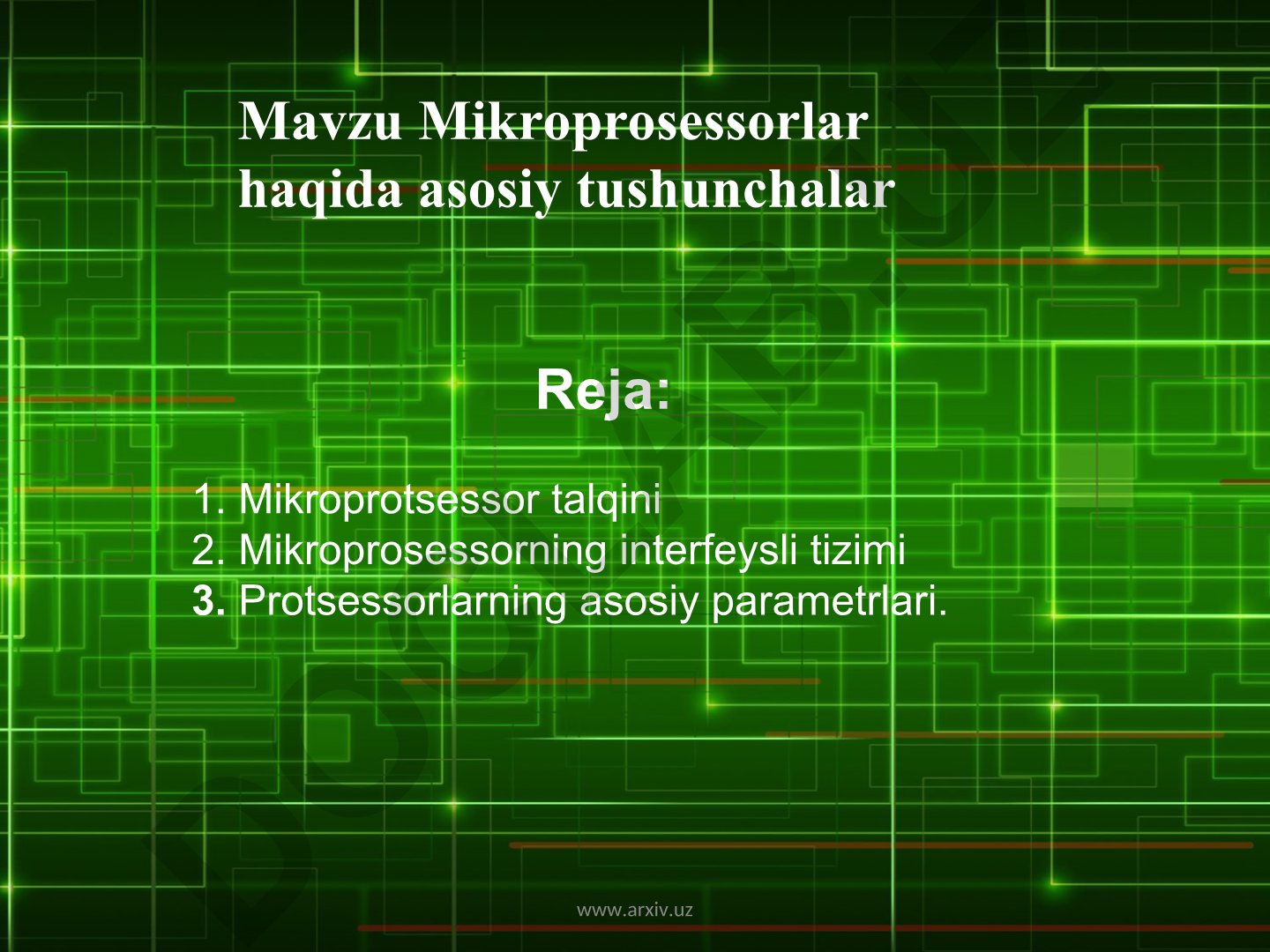 Mavzu Mikroprosessorlar haqida asosiy tushunchalar

Reja:

1. Mikroprotsessor talqini
2. Mikroprosessorning interfeysli tizimi
3. Protsessorlarning asosiy parametrlari.

www.arxiv.uz